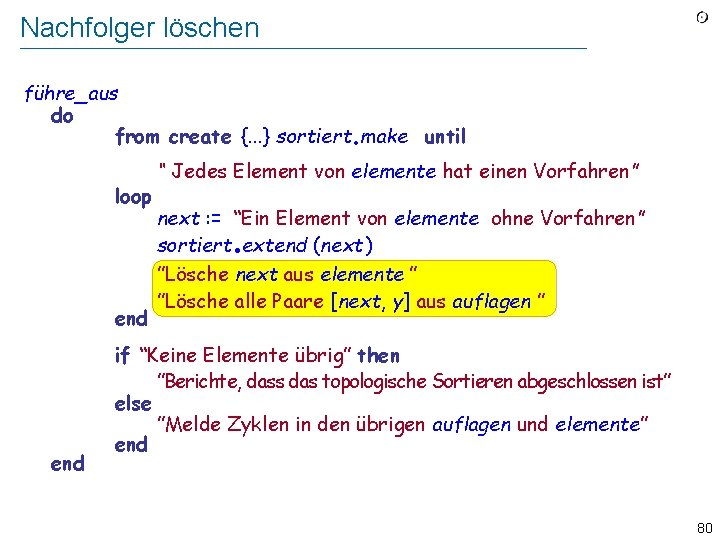 Nachfolger löschen

führe_aus
do
from create {...} sortiert.make until
" Jedes Element von elemente hat einen Vorfahren "
loop
next := "Ein Element von elemente ohne Vorfahren "
sortiert.extend (next)
"Lösche next aus elemente "
"Lösche alle Paare [next, y] aus auflagen "
end
if "Keine Elemente übrig" then
"Berichte, dass das topologische Sortieren abgeschlossen ist"
else
"Melde Zyklen in den übrigen auflagen und elemente"
end
end

80